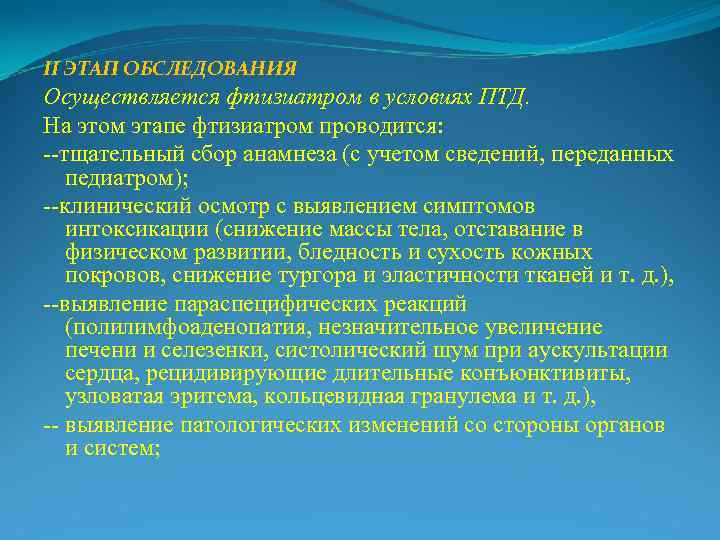 II ЭТАП ОБСЛЕДОВАНИЯ

Осуществляется фтизиатром в условиях ПТД.

На этом этапе фтизиатром проводится:

--тщательный сбор анамнеза (с учетом сведений, переданных педиатром);

--клинический осмотр с выявлением симптомов интоксикации (снижение массы тела, отставание в физическом развитии, бледность и сухость кожных покровов, снижение тургора и эластичности тканей и т. д.),

--выявление параспецифических реакций (полилимфоаденопатия, незначительное увеличение печени и селезенки, систолический шум при аускультации сердца, рецидивирующие длительные конъюнктивиты, узловатая эритема, кольцевидная гранулема и т. д.),

-- выявление патологических изменений со стороны органов и систем;